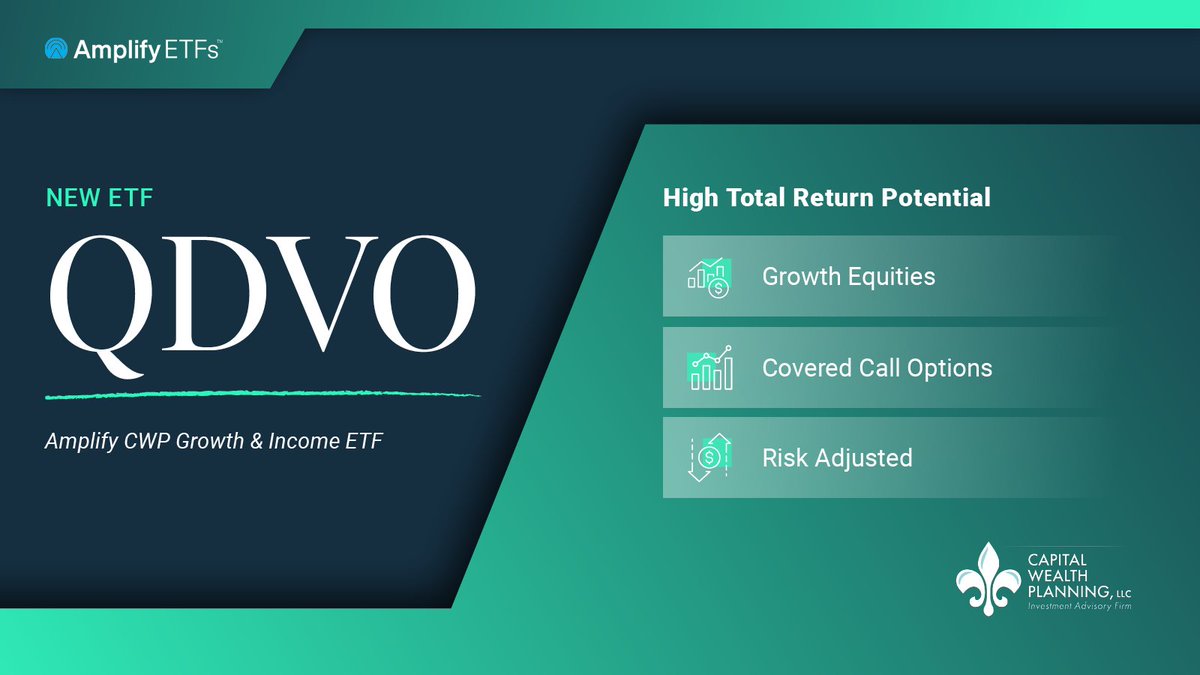 Amplify ETFs™

NEW ETF

QDVO

Amplify CWP Growth & Income ETF

High Total Return Potential

Growth Equities

Covered Call Options

Risk Adjusted

CAPITAL WEALTH PLANNING, LLC
Investment Advisory Firm